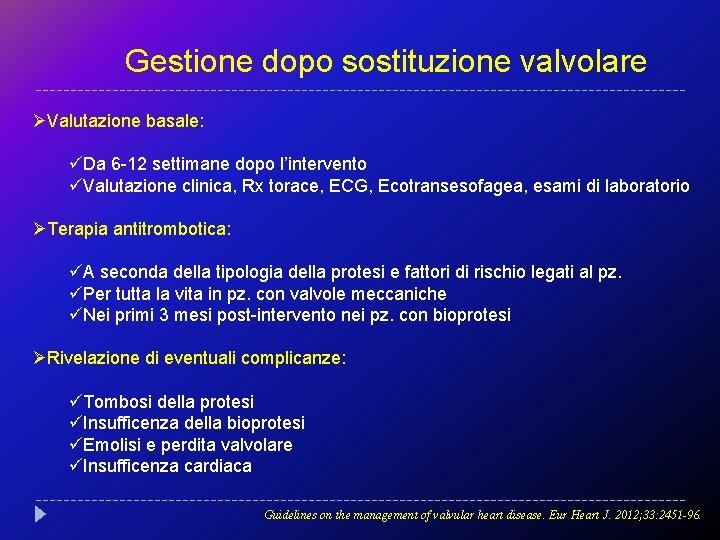 Gestione dopo sostituzione valvolare

➢Valutazione basale:

✓Da 6-12 settimane dopo l'intervento
✓Valutazione clinica, Rx torace, ECG, Ecotransesofagea, esami di laboratorio

➢Terapia antitrombotica:

✓A seconda della tipologia della protesi e fattori di rischio legati al pz.
✓Per tutta la vita in pz. con valvole meccaniche
✓Nei primi 3 mesi post-intervento nei pz. con bioprotesi

➢Rivelazione di eventuali complicanze:

✓Tombosi della protesi
✓Insufficenza della bioprotesi
✓Emolisi e perdita valvolare
✓Insufficenza cardiaca

Guidelines on the management of valvular heart disease. Eur Heart J. 2012;33:2451-96.